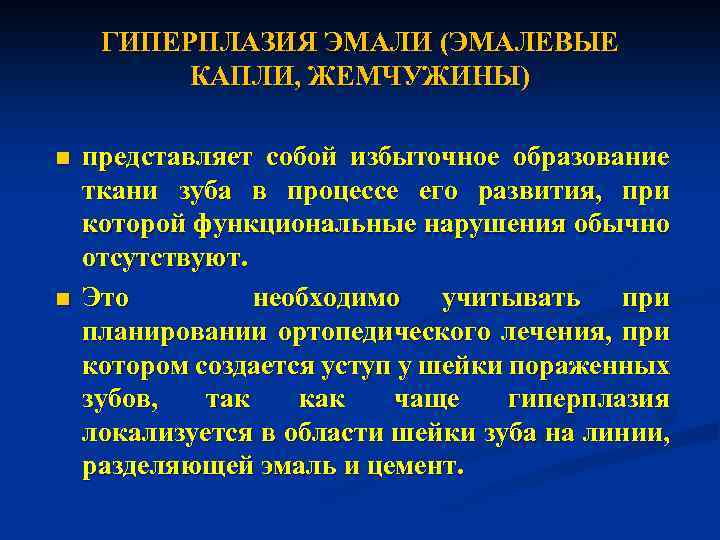 ГИПЕРПЛАЗИЯ ЭМАЛИ (ЭМАЛЕВЫЕ КАПЛИ, ЖЕМЧУЖИНЫ)

■ представляет собой избыточное образование ткани зуба в процессе его развития, при которой функциональные нарушения обычно отсутствуют.

■ Это необходимо учитывать при планировании ортопедического лечения, при котором создается уступ у шейки пораженных зубов, так как чаще гиперплазия локализуется в области шейки зуба на линии, разделяющей эмаль и цемент.